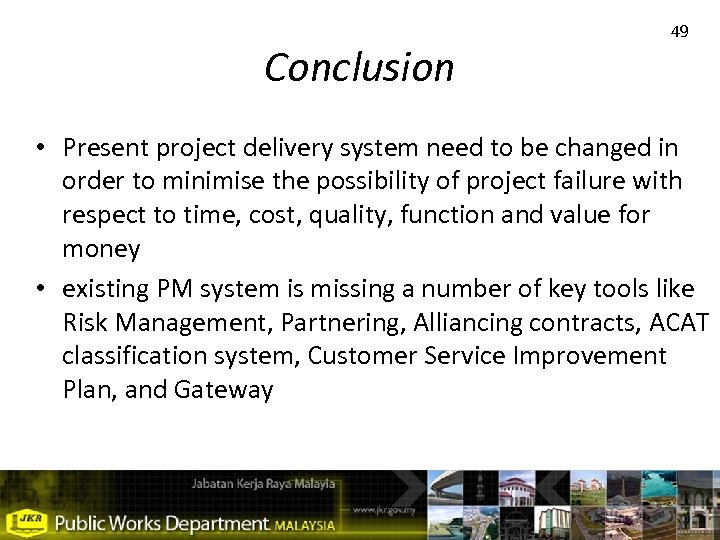 49

Conclusion

• Present project delivery system need to be changed in order to minimise the possibility of project failure with respect to time, cost, quality, function and value for money

• existing PM system is missing a number of key tools like Risk Management, Partnering, Alliancing contracts, ACAT classification system, Customer Service Improvement Plan, and Gateway

Jabatan Kerja Raya Malaysia
www.jkr.gov.my
JKR Public Works Department MALAYSIA